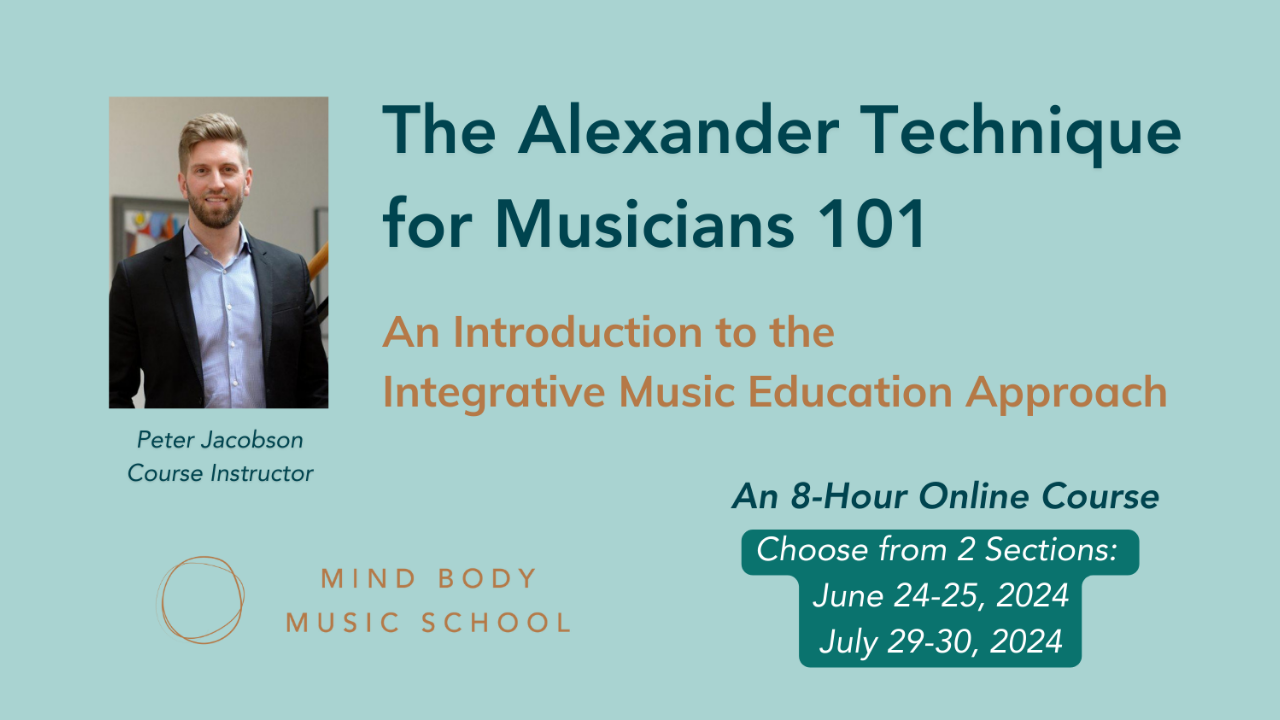 The Alexander Technique for Musicians 101

An Introduction to the Integrative Music Education Approach

Peter Jacobson
Course Instructor

An 8-Hour Online Course

Choose from 2 Sections:
June 24-25, 2024
July 29-30, 2024

MIND BODY
MUSIC SCHOOL